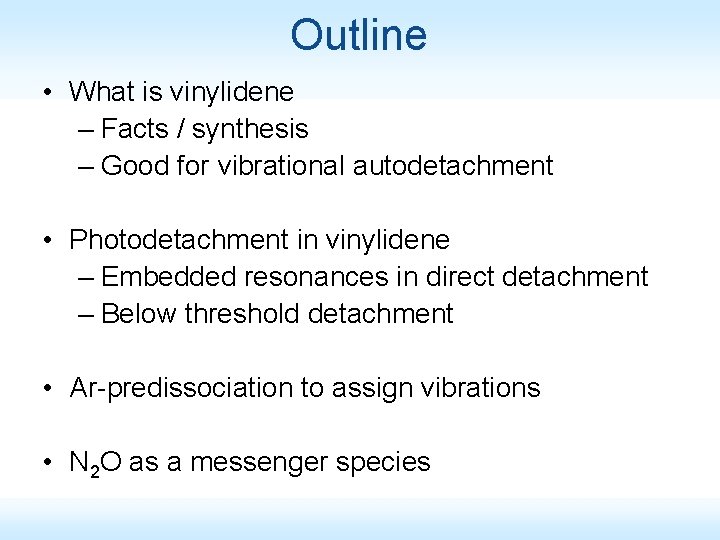 Outline

• What is vinylidene
– Facts / synthesis
– Good for vibrational autodetachment

• Photodetachment in vinylidene
– Embedded resonances in direct detachment
– Below threshold detachment

• Ar-predissociation to assign vibrations

• $N_2O$ as a messenger species